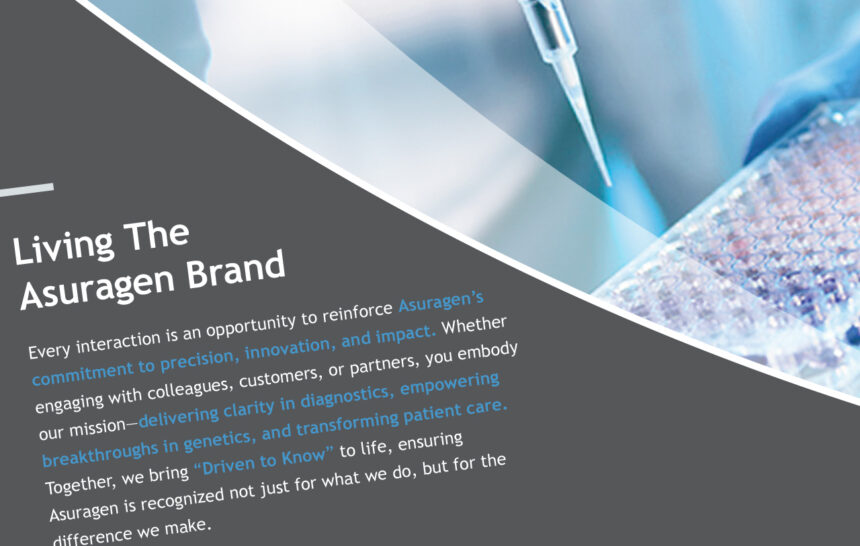 Living The
Asuragen Brand

Every interaction is an opportunity to reinforce Asuragen's commitment to precision, innovation, and impact. Whether engaging with colleagues, customers, or partners, you embody our mission—delivering clarity in diagnostics, empowering breakthroughs in genetics, and transforming patient care. Together, we bring "Driven to Know" to life, ensuring Asuragen is recognized not just for what we do, but for the difference we make.